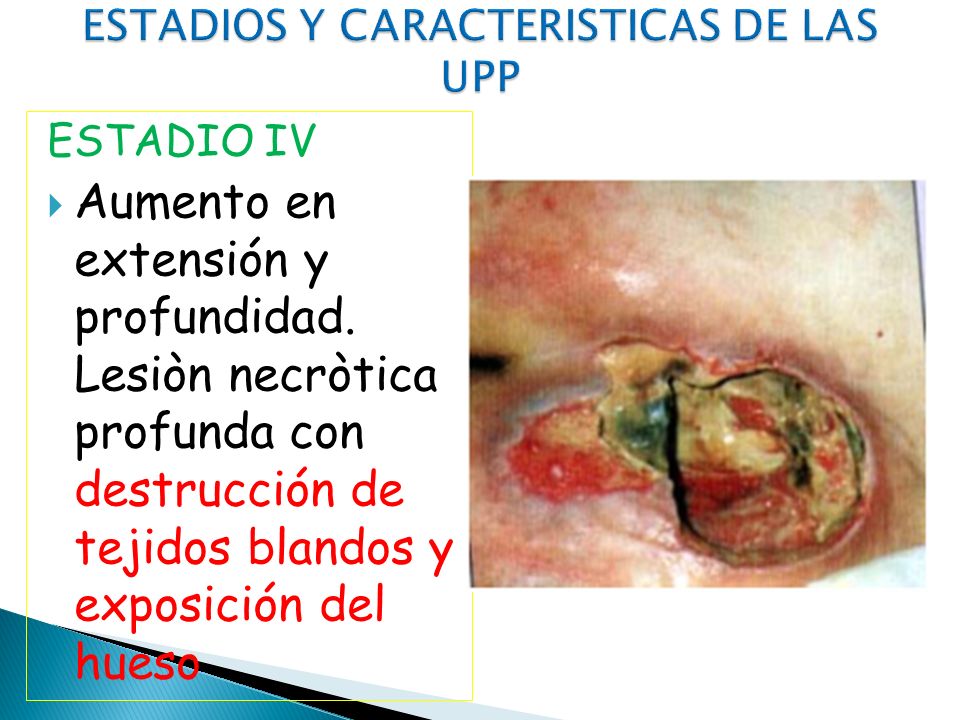 ESTADIOS Y CARACTERISTICAS DE LAS UPP

ESTADIO IV

Aumento en extensión y profundidad. Lesiòn necròtica profunda con destrucción de tejidos blandos y exposición del hueso